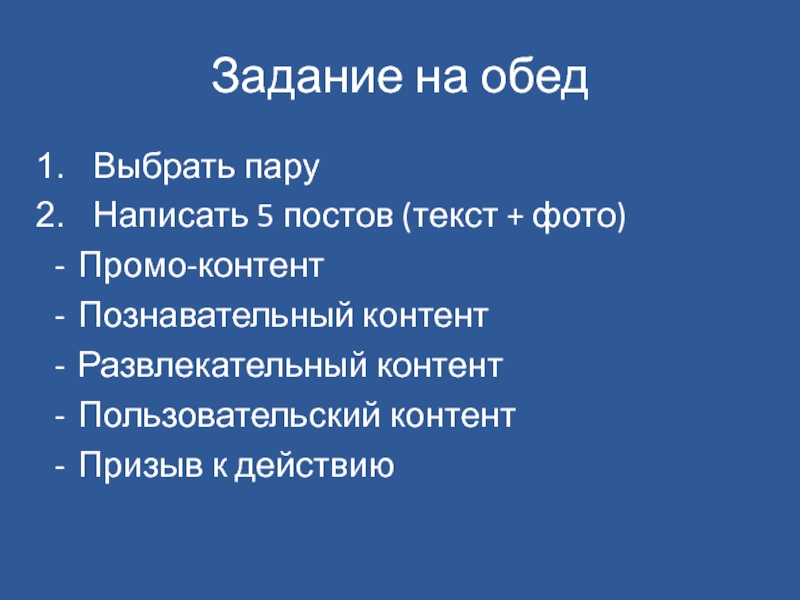 Задание на обед

1. Выбрать пару
2. Написать 5 постов (текст + фото)
- Промо-контент
- Познавательный контент
- Развлекательный контент
- Пользовательский контент
- Призыв к действию